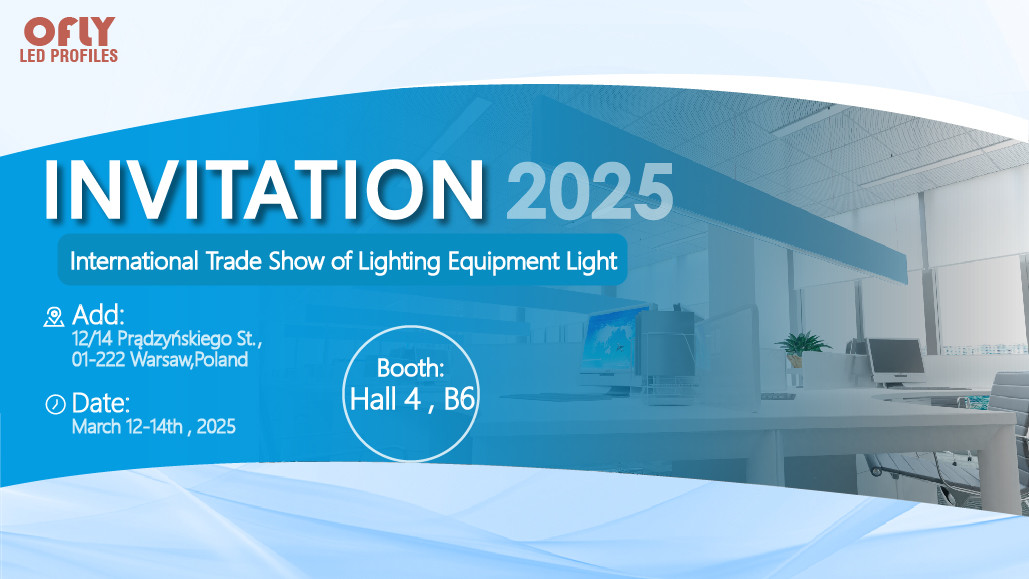 OFLY
LED PROFILES

INVITATION 2025

International Trade Show of Lighting Equipment Light

Add:
12/14 Prądzyńskiego St.,
01-222 Warsaw,Poland

Date:
March 12-14th , 2025

Booth:
Hall 4 , B6